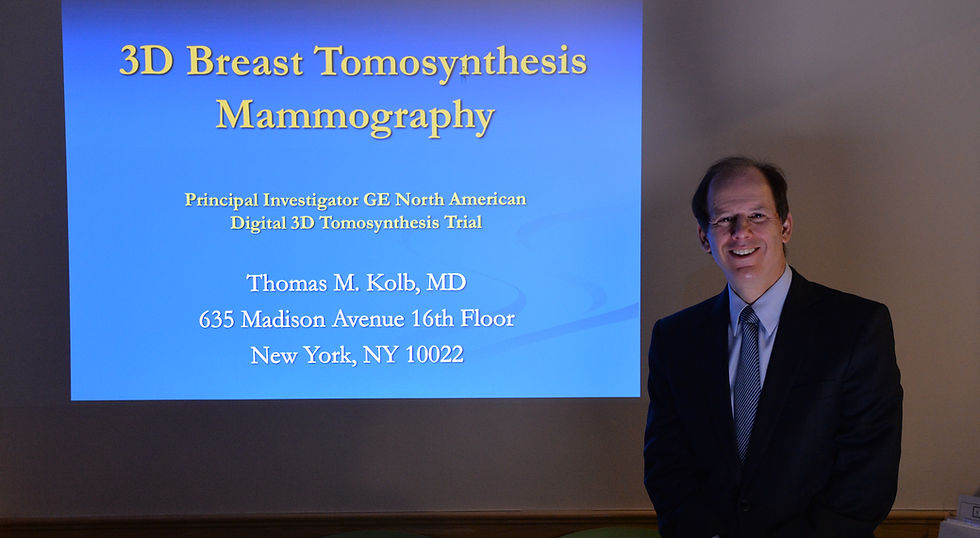 3D Breast Tomosynthesis Mammography

Principal Investigator GE North American Digital 3D Tomosynthesis Trial

Thomas M. Kolb, MD
635 Madison Avenue 16th Floor
New York, NY 10022